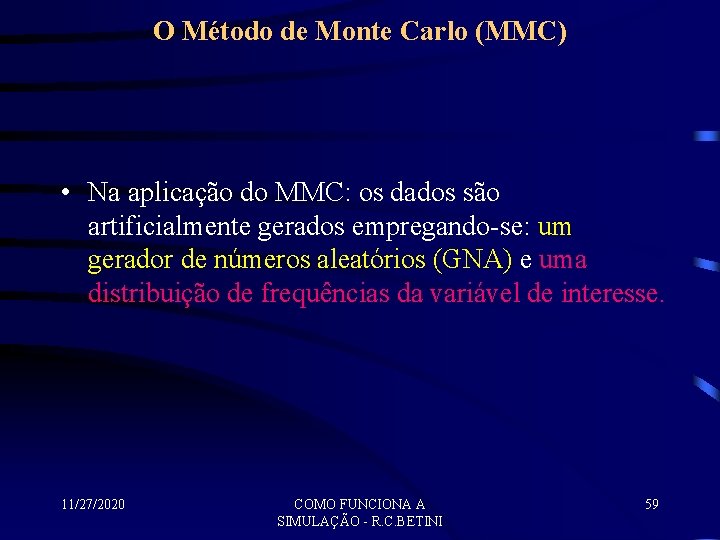 O Método de Monte Carlo (MMC)

• Na aplicação do MMC: os dados são artificialmente gerados empregando-se: um gerador de números aleatórios (GNA) e uma distribuição de frequências da variável de interesse.

11/27/2020

COMO FUNCIONA A SIMULAÇÃO - R.C.BETINI

59